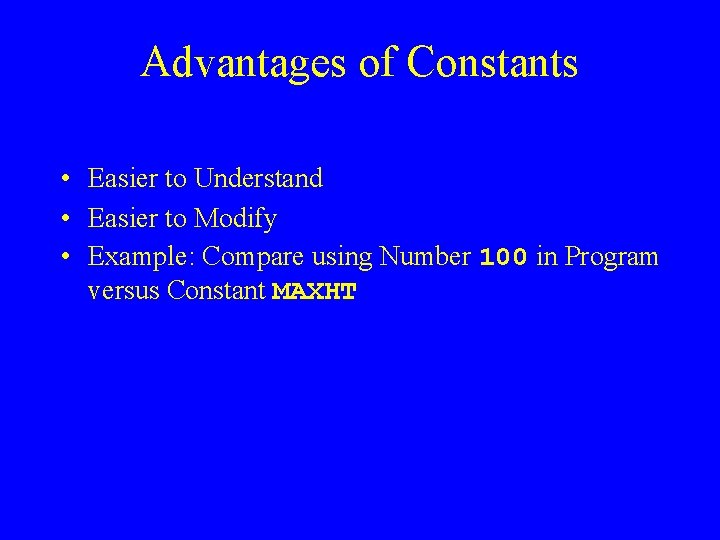 Advantages of Constants

• Easier to Understand
• Easier to Modify
• Example: Compare using Number 100 in Program versus Constant MAXHT